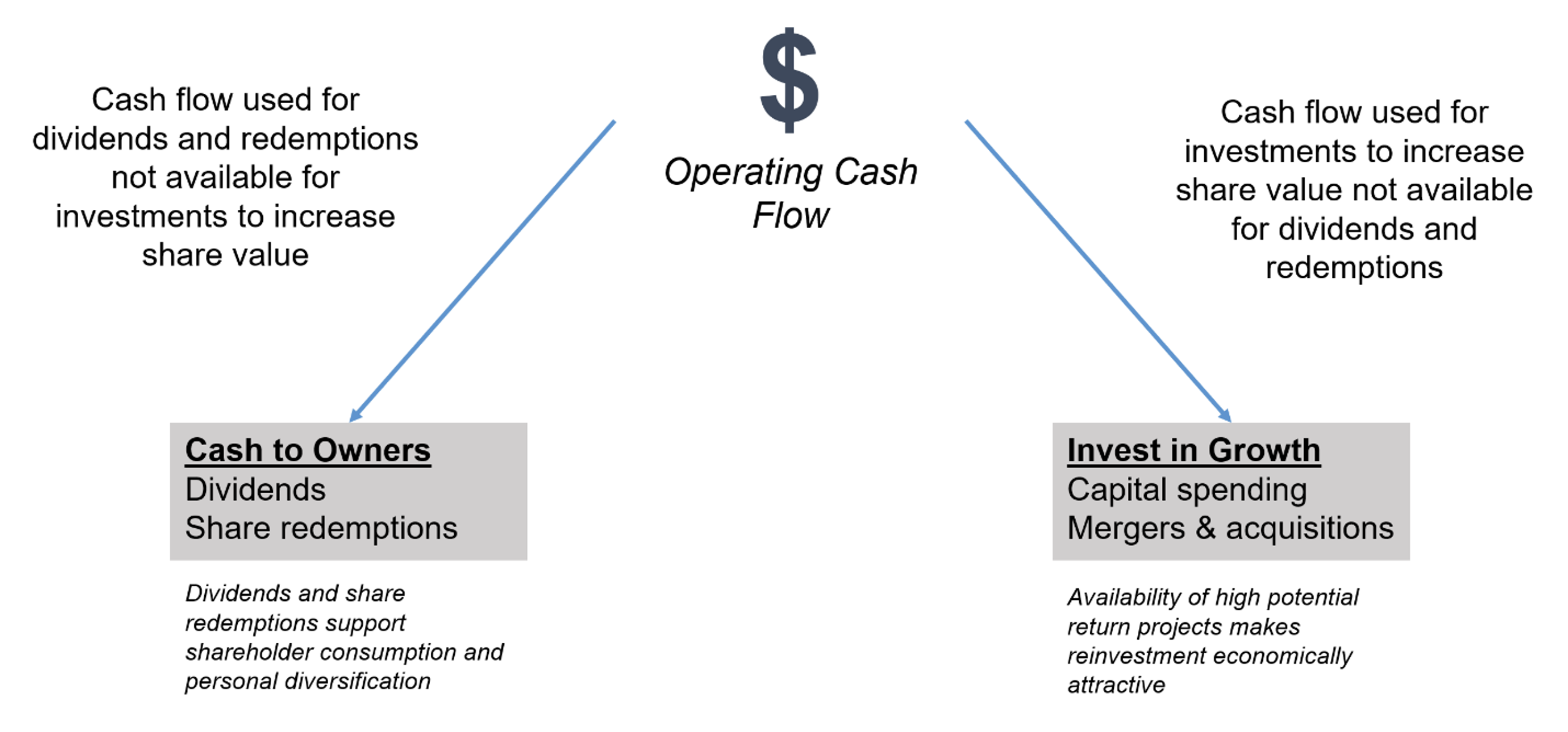 $

Operating Cash Flow

Cash flow used for dividends and redemptions not available for investments to increase share value

Cash flow used for investments to increase share value not available for dividends and redemptions

Cash to Owners
Dividends
Share redemptions

Dividends and share redemptions support shareholder consumption and personal diversification

Invest in Growth
Capital spending
Mergers & acquisitions

Availability of high potential return projects makes reinvestment economically attractive